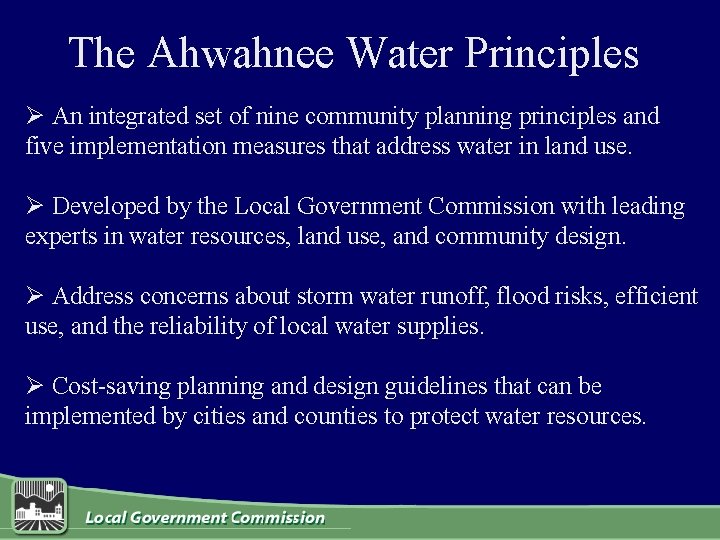 The Ahwahnee Water Principles

➢ An integrated set of nine community planning principles and five implementation measures that address water in land use.

➢ Developed by the Local Government Commission with leading experts in water resources, land use, and community design.

➢ Address concerns about storm water runoff, flood risks, efficient use, and the reliability of local water supplies.

➢ Cost-saving planning and design guidelines that can be implemented by cities and counties to protect water resources.

Local Government Commission